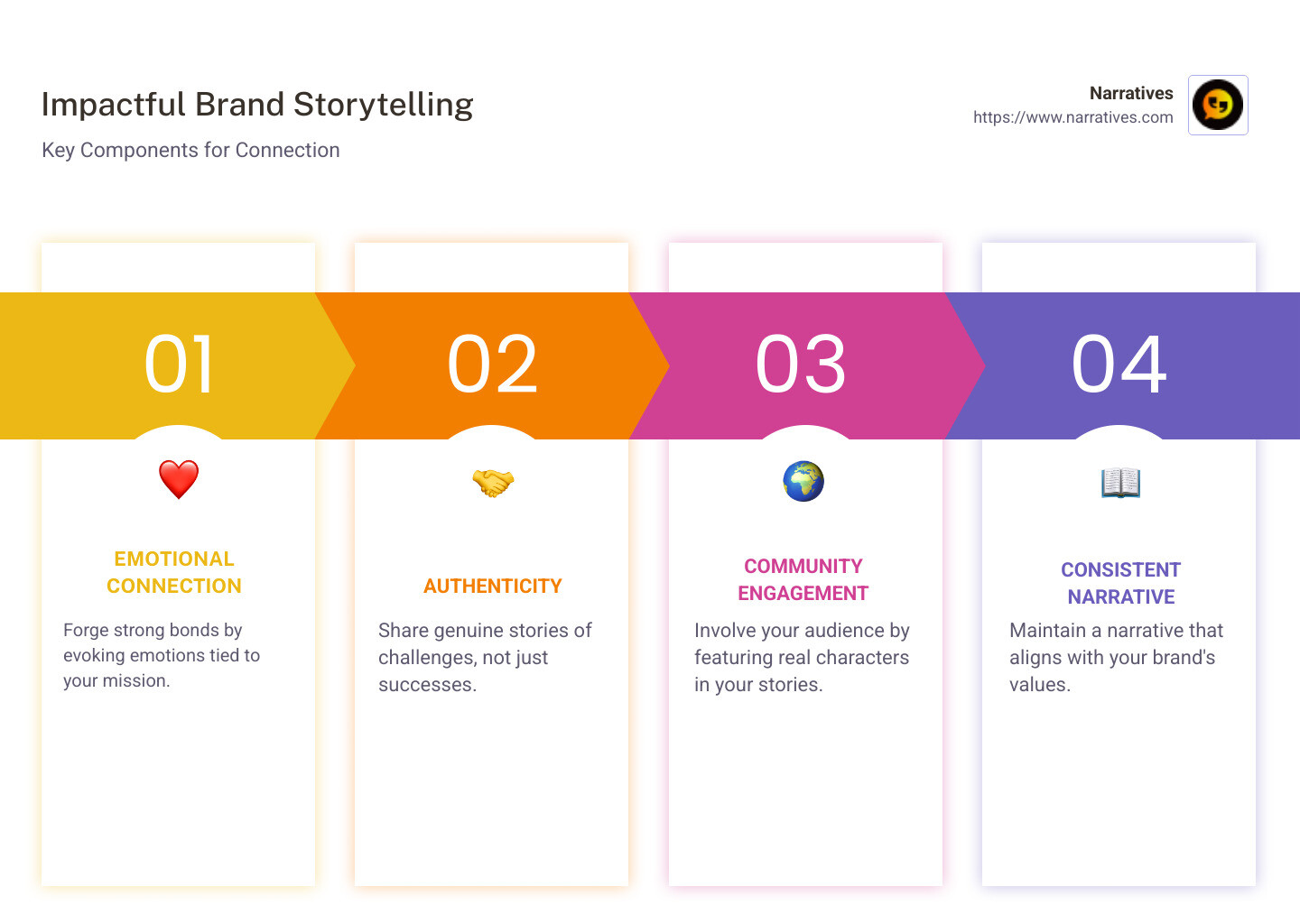 Impactful Brand Storytelling

Key Components for Connection

Narratives
https://www.narratives.com

01

EMOTIONAL CONNECTION

Forge strong bonds by evoking emotions tied to your mission.

02

AUTHENTICITY

Share genuine stories of challenges, not just successes.

03

COMMUNITY ENGAGEMENT

Involve your audience by featuring real characters in your stories.

04

CONSISTENT NARRATIVE

Maintain a narrative that aligns with your brand's values.